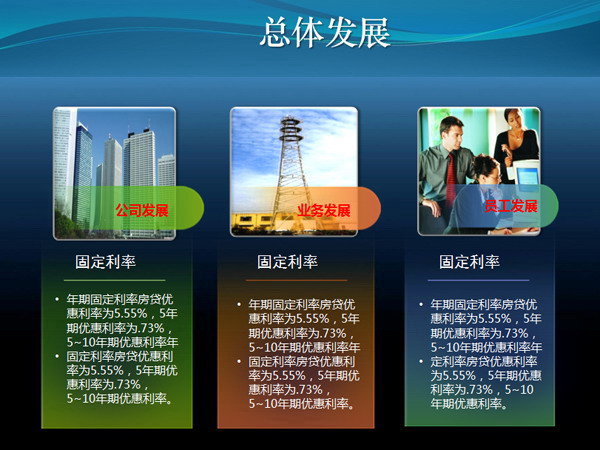 总体发展

公司发展

固定利率

• 年期固定利率房贷优惠利率为5.55%，5年期优惠利率为.73%，5~10年期优惠利率年
• 固定利率房贷优惠利率为5.55%，5年期优惠利率为.73%，5~10年期优惠利率。

业务发展

固定利率

• 年期固定利率房贷优惠利率为5.55%，5年期优惠利率为.73%，5~10年期优惠利率年
• 固定利率房贷优惠利率为5.55%，5年期优惠利率为.73%，5~10年期优惠利率。

员工发展

固定利率

• 年期固定利率房贷优惠利率为5.55%，5年期优惠利率为.73%，5~10年期优惠利率年
• 定利率房贷优惠利率为5.55%，5年期优惠利率为.73%，5~10年期优惠利率。